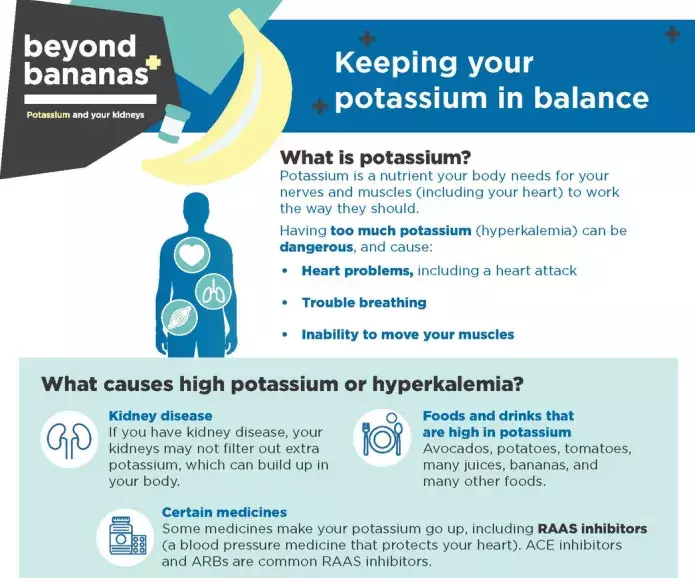 beyond bananas

Potassium and your kidneys

Keeping your potassium in balance

What is potassium?

Potassium is a nutrient your body needs for your nerves and muscles (including your heart) to work the way they should.

Having too much potassium (hyperkalemia) can be dangerous, and cause:

• Heart problems, including a heart attack
• Trouble breathing
• Inability to move your muscles

What causes high potassium or hyperkalemia?

Kidney disease
If you have kidney disease, your kidneys may not filter out extra potassium, which can build up in your body.

Foods and drinks that are high in potassium
Avocados, potatoes, tomatoes, many juices, bananas, and many other foods.

Certain medicines
Some medicines make your potassium go up, including RAAS inhibitors (a blood pressure medicine that protects your heart). ACE inhibitors and ARBs are common RAAS inhibitors.